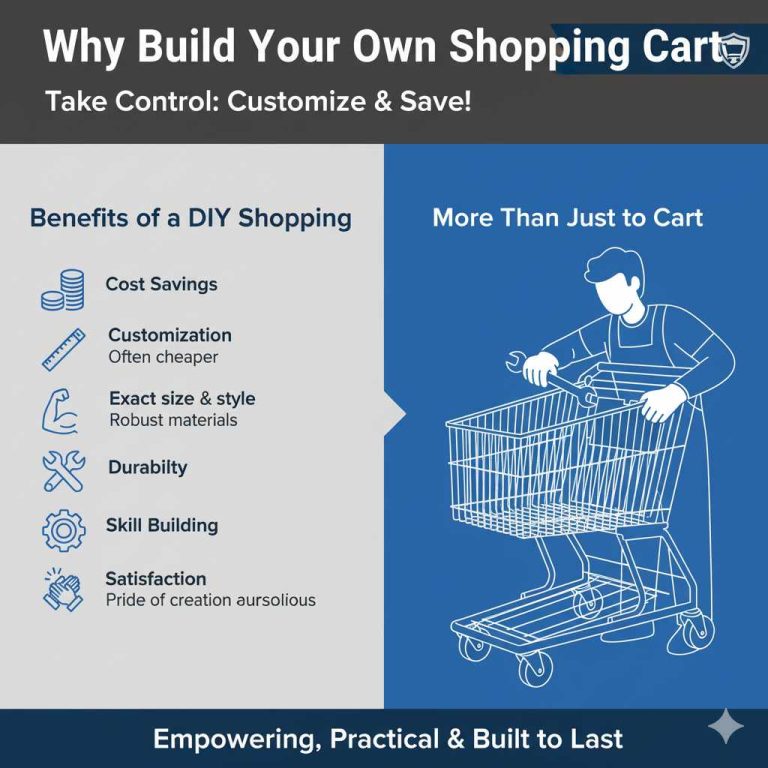 Why Build Your Own Shopping Cart

Take Control: Customize & Save!

Benefits of a DIY Shopping

Cost Savings

Customization
Often cheaper

Exact size & style
Robust materials

Durabilty

Skill Building

Satisfaction
Pride of creation aursolious

More Than Just to Cart

Empowering, Practical & Built to Last